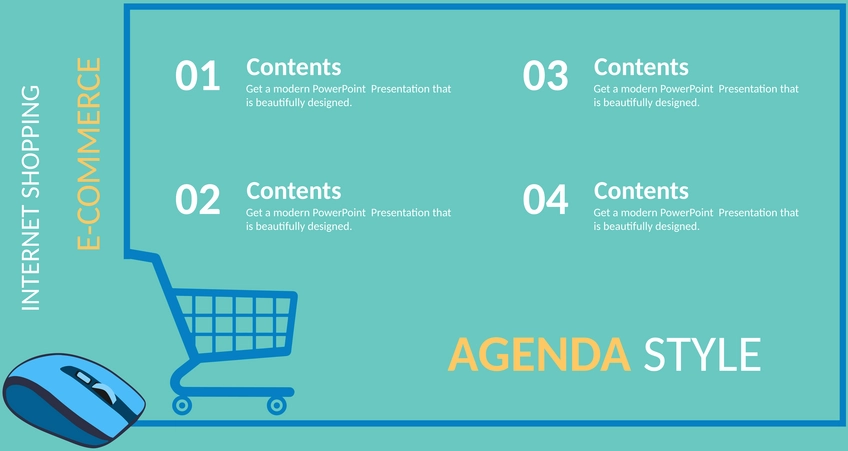 INTERNET SHOPPING

E-COMMERCE

01 Contents
Get a modern PowerPoint Presentation that is beautifully designed.

02 Contents
Get a modern PowerPoint Presentation that is beautifully designed.

03 Contents
Get a modern PowerPoint Presentation that is beautifully designed.

04 Contents
Get a modern PowerPoint Presentation that is beautifully designed.

AGENDA STYLE